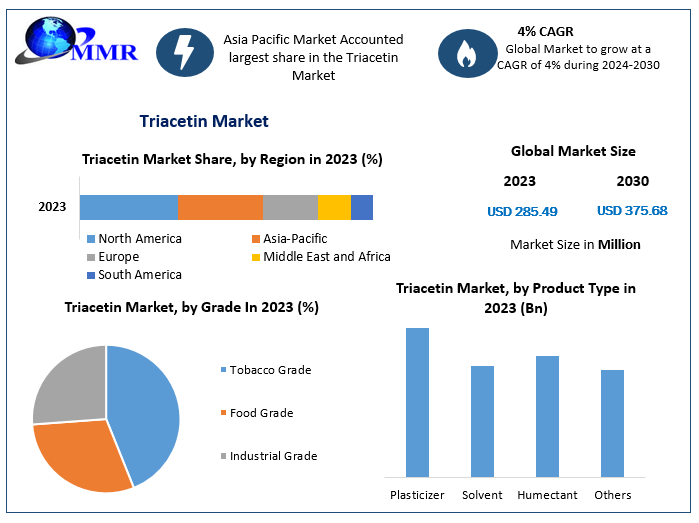 MMR

Asia Pacific Market Accounted largest share in the Triacetin Market

4% CAGR
Global Market to grow at a CAGR of 4% during 2024-2030

Triacetin Market

Triacetin Market Share, by Region in 2023 (%)

2023

North America
Asia-Pacific
Europe
Middle East and Africa
South America

Global Market Size

2023
2030
USD 285.49
USD 375.68

Market Size in Million

Triacetin Market, by Grade In 2023 (%)

Tobacco Grade
Food Grade
Industrial Grade

Triacetin Market, by Product Type in 2023 (Bn)

Plasticizer
Solvent
Humectant
Others